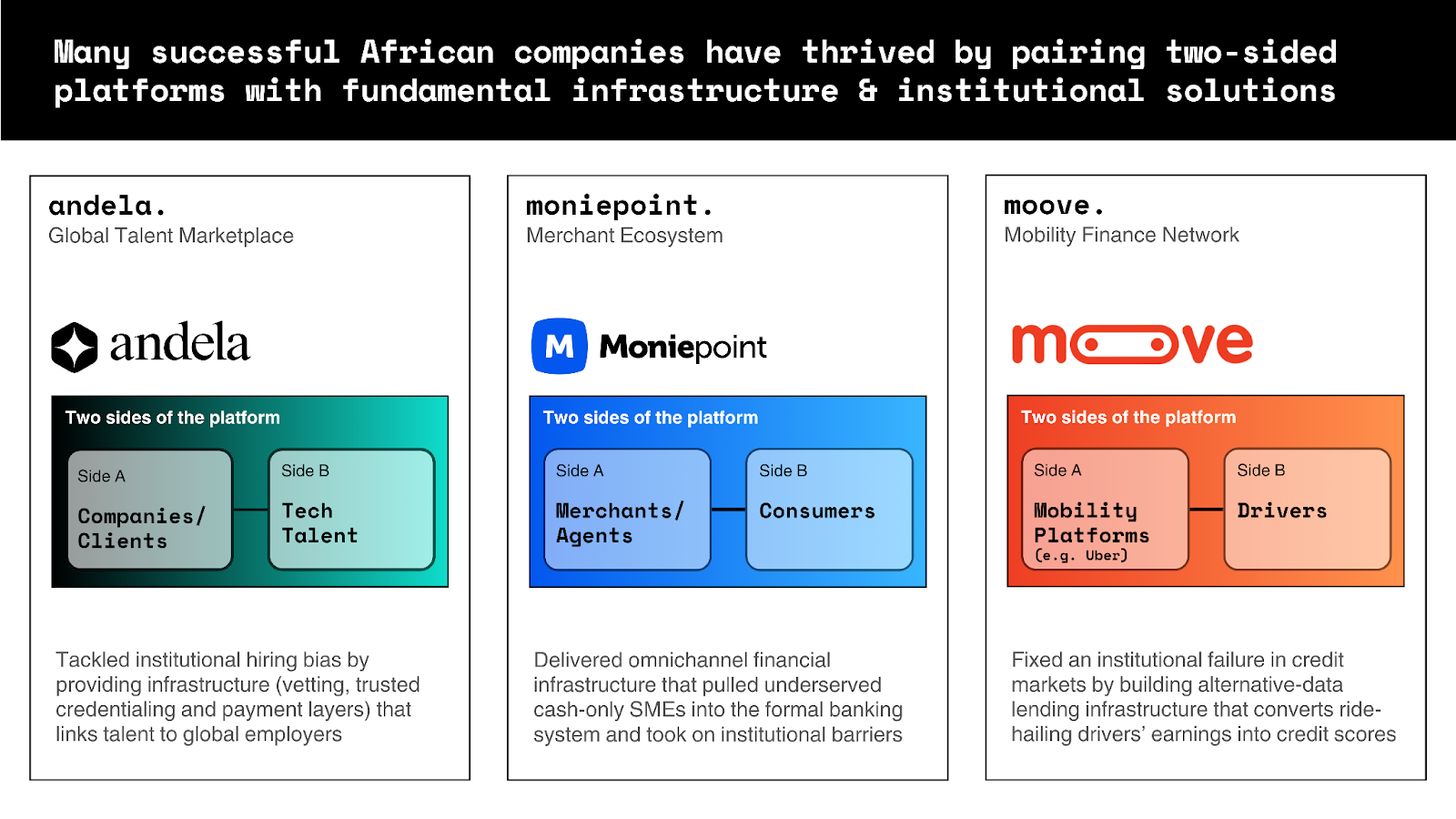 Many successful African companies have thrived by pairing two-sided platforms with fundamental infrastructure & institutional solutions

andela.
Global Talent Marketplace

andela

Two sides of the platform

Side A
Companies/ Clients

Side B
Tech Talent

Tackled institutional hiring bias by providing infrastructure (vetting, trusted credentialing and payment layers) that links talent to global employers

moniepoint.
Merchant Ecosystem

M Moniepoint

Two sides of the platform

Side A
Merchants/ Agents

Side B
Consumers

Delivered omnichannel financial infrastructure that pulled underserved cash-only SMEs into the formal banking system and took on institutional barriers

moove.
Mobility Finance Network

moove

Two sides of the platform

Side A
Mobility Platforms
(e.g. Uber)

Side B
Drivers

Fixed an institutional failure in credit markets by building alternative-data lending infrastructure that converts ride-hailing drivers' earnings into credit scores